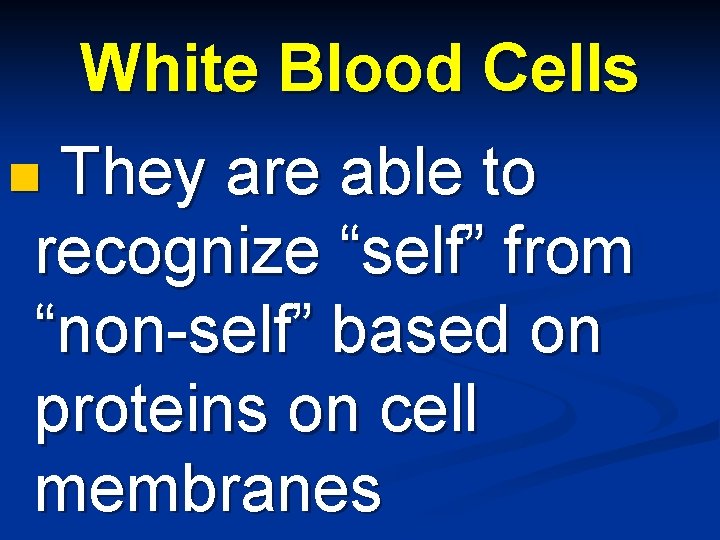 White Blood Cells

They are able to recognize “self” from “non-self” based on proteins on cell membranes